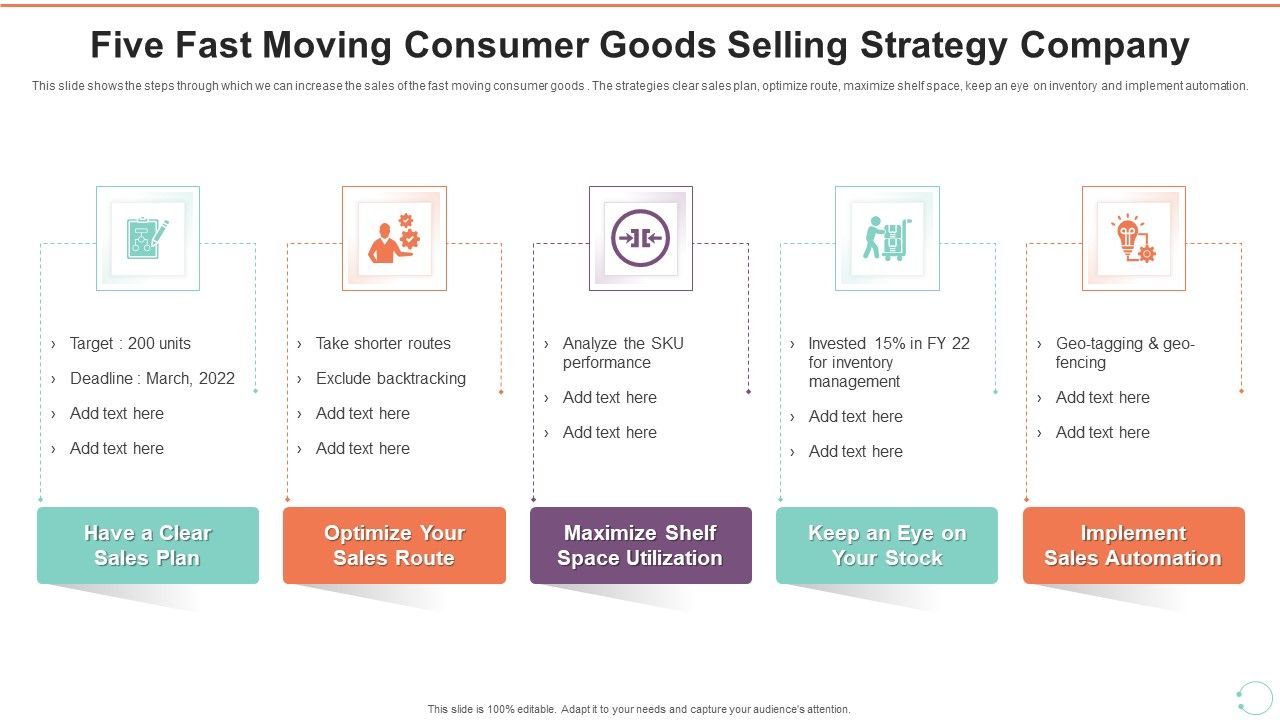 Five Fast Moving Consumer Goods Selling Strategy Company

This slide shows the steps through which we can increase the sales of the fast moving consumer goods . The strategies clear sales plan, optimize route, maximize shelf space, keep an eye on inventory and implement automation.

› Target : 200 units
› Deadline : March, 2022
› Add text here
› Add text here

Have a Clear Sales Plan

› Take shorter routes
› Exclude backtracking
› Add text here
› Add text here

Optimize Your Sales Route

› Analyze the SKU performance
› Add text here
› Add text here

Maximize Shelf Space Utilization

› Invested 15% in FY 22 for inventory management
› Add text here
› Add text here

Keep an Eye on Your Stock

› Geo-tagging & geo-fencing
› Add text here
› Add text here

Implement Sales Automation

This slide is 100% editable. Adapt it to your needs and capture your audience's attention.